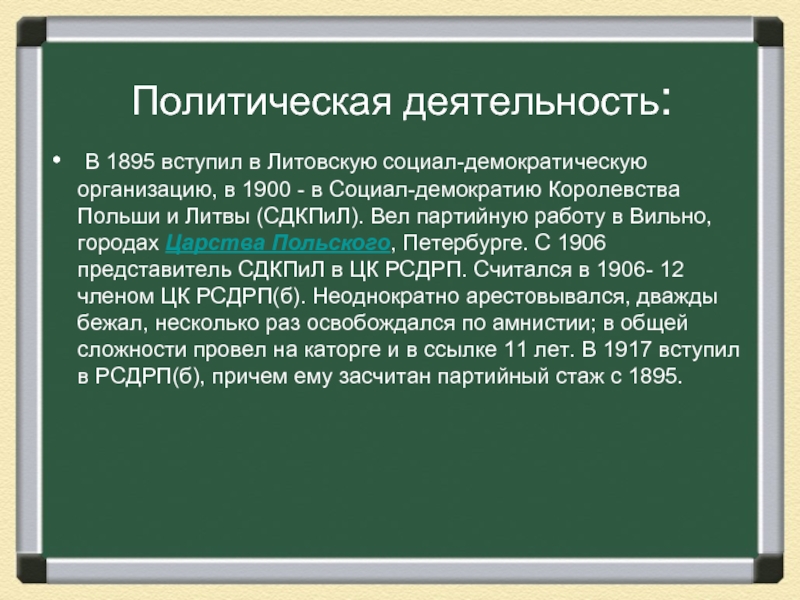 Политическая деятельность:

• В 1895 вступил в Литовскую социал-демократическую организацию, в 1900 - в Социал-демократию Королевства Польши и Литвы (СДКПиЛ). Вел партийную работу в Вильно, городах Царства Польского, Петербурге. С 1906 представитель СДКПиЛ в ЦК РСДРП. Считался в 1906- 12 членом ЦК РСДРП(б). Неоднократно арестовывался, дважды бежал, несколько раз освобождался по амнистии; в общей сложности провел на каторге и в ссылке 11 лет. В 1917 вступил в РСДРП(б), причем ему засчитан партийный стаж с 1895.